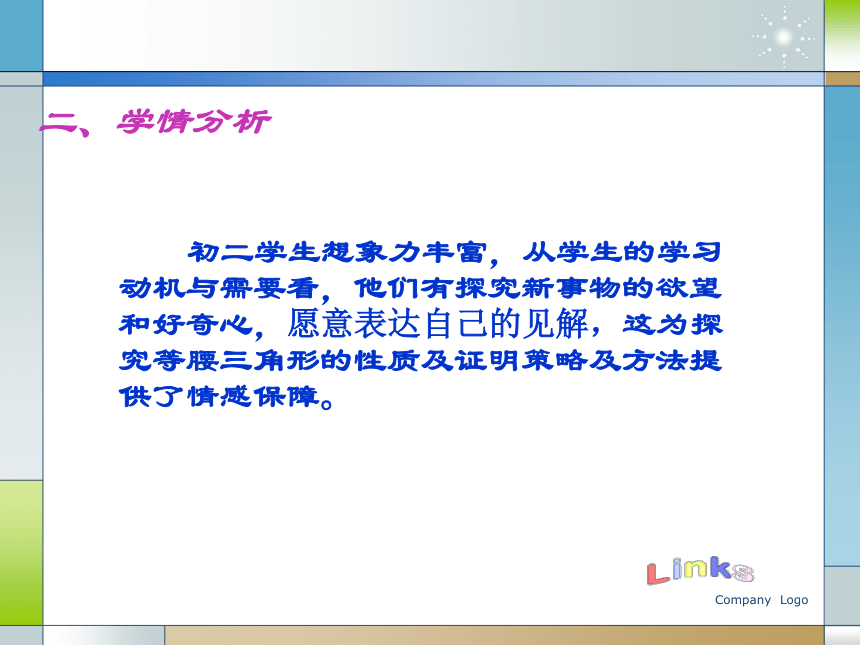 二、学情分析

初二学生想象力丰富，从学生的学习动机与需要看，他们有探究新事物的欲望和好奇心，愿意表达自己的见解，这为探究等腰三角形的性质及证明策略及方法提供了情感保障。

Links

Company Logo